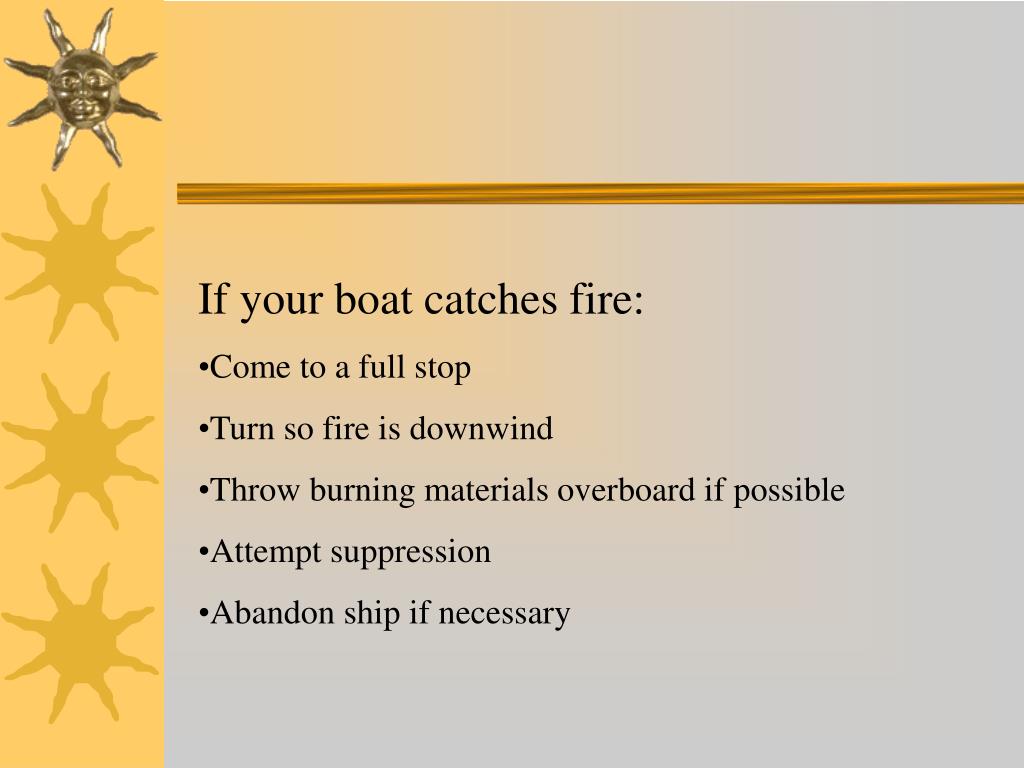 If your boat catches fire:

•Come to a full stop

•Turn so fire is downwind

•Throw burning materials overboard if possible

•Attempt suppression

•Abandon ship if necessary